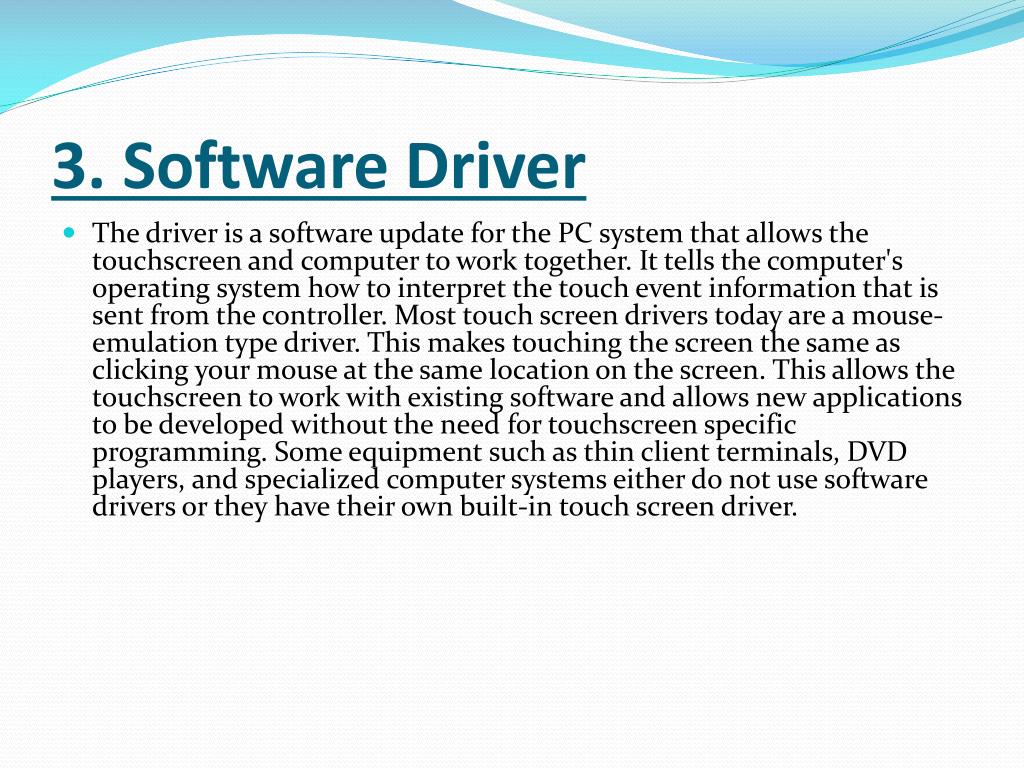 3. Software Driver

The driver is a software update for the PC system that allows the touchscreen and computer to work together. It tells the computer's operating system how to interpret the touch event information that is sent from the controller. Most touch screen drivers today are a mouse-emulation type driver. This makes touching the screen the same as clicking your mouse at the same location on the screen. This allows the touchscreen to work with existing software and allows new applications to be developed without the need for touchscreen specific programming. Some equipment such as thin client terminals, DVD players, and specialized computer systems either do not use software drivers or they have their own built-in touch screen driver.